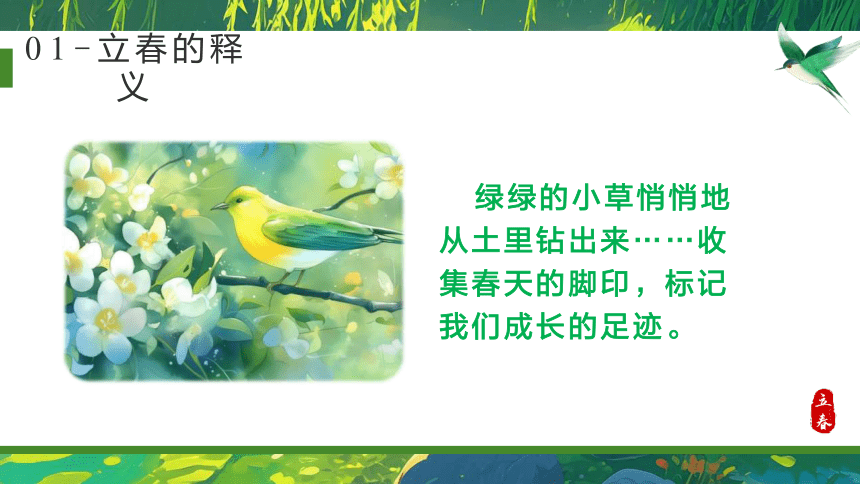 01-立春的释义

绿绿的小草悄悄地从土里钻出来……收集春天的脚印，标记我们成长的足迹。

立春